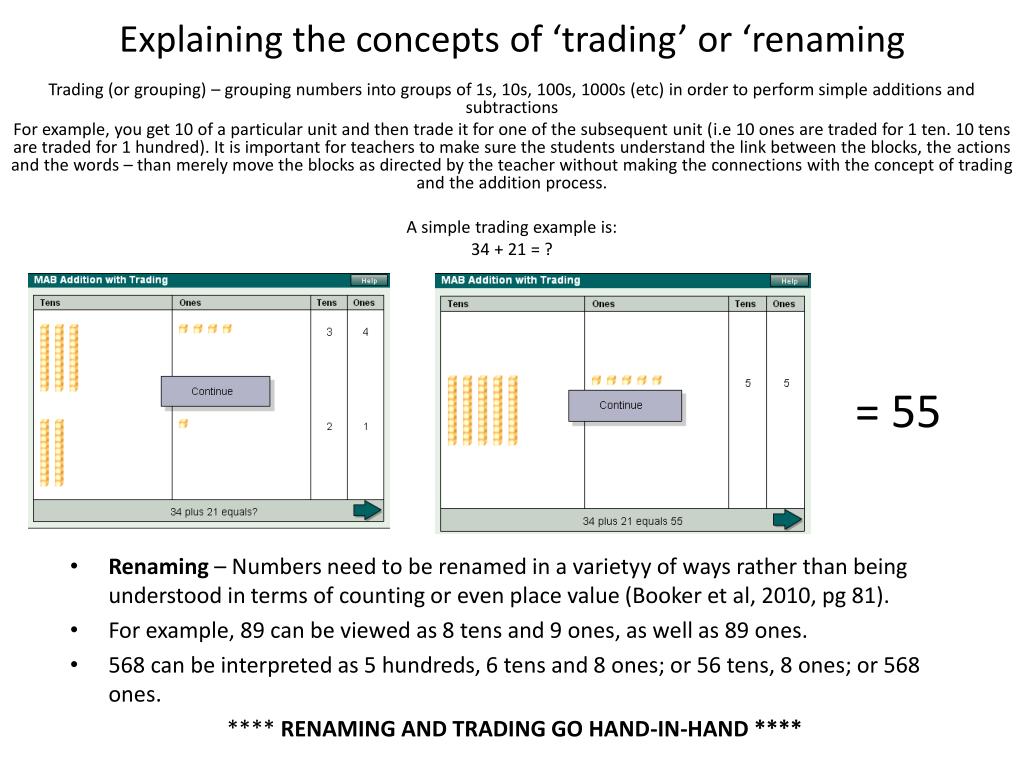 Explaining the concepts of ‘trading’ or ‘renaming

Trading (or grouping) – grouping numbers into groups of 1s, 10s, 100s, 1000s (etc) in order to perform simple additions and subtractions

For example, you get 10 of a particular unit and then trade it for one of the subsequent unit (i.e 10 ones are traded for 1 ten. 10 tens are traded for 1 hundred). It is important for teachers to make sure the students understand the link between the blocks, the actions and the words – than merely move the blocks as directed by the teacher without making the connections with the concept of trading and the addition process.

A simple trading example is:
34 + 21 = ?

MAB Addition with Trading
Help

| Tens | Ones | Tens | Ones |
|---|---|---|---|
| | | 3 | 4 |
| | | 2 | 1 |

Continue

34 plus 21 equals?

MAB Addition with Trading
Help

| Tens | Ones | Tens | Ones |
|---|---|---|---|
| | | 5 | 5 |

Continue

34 plus 21 equals 55

= 55

• **Renaming** – Numbers need to be renamed in a varietyy of ways rather than being understood in terms of counting or even place value (Booker et al, 2010, pg 81).
• For example, 89 can be viewed as 8 tens and 9 ones, as well as 89 ones.
• 568 can be interpreted as 5 hundreds, 6 tens and 8 ones; or 56 tens, 8 ones; or 568 ones.

**** **RENAMING AND TRADING GO HAND-IN-HAND** ****